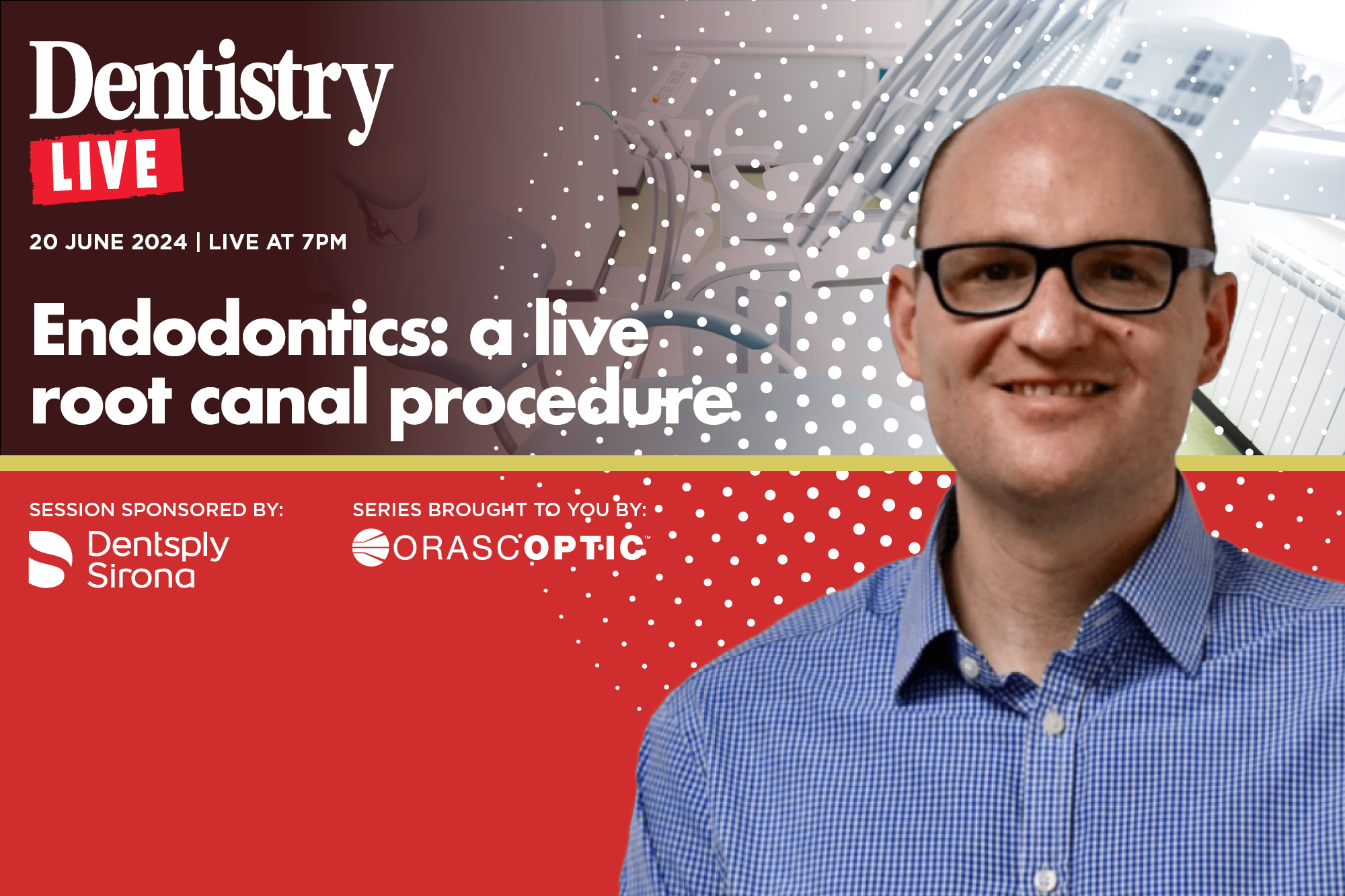 Dentistry
LIVE

20 JUNE 2024 | LIVE AT 7PM

Endodontics: a live root canal procedure

SESSION SPONSORED BY:
Dentsply Sirona

SERIES BROUGHT TO YOU BY:
ORASCOPTIC™